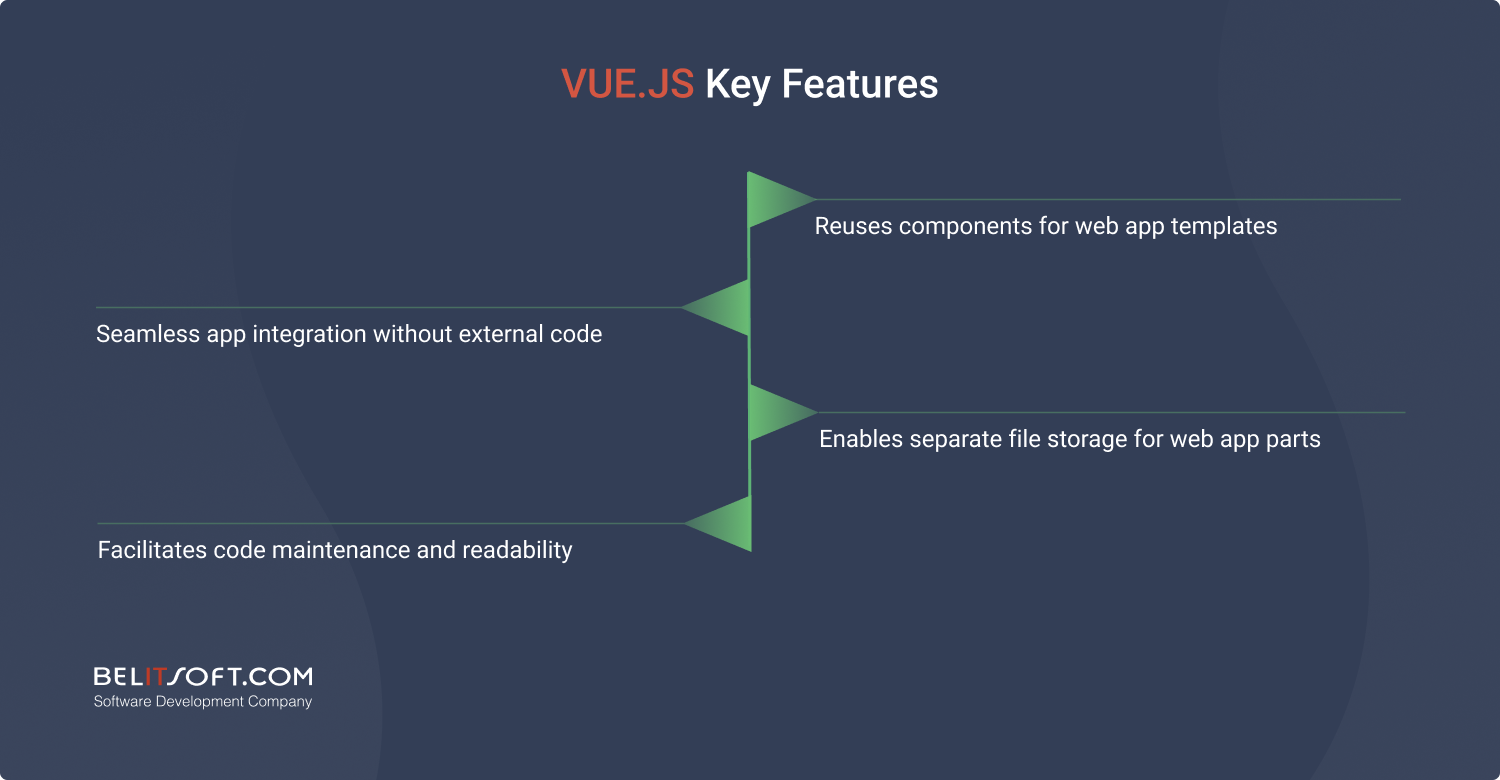 VUE.JS Key Features

Reuses components for web app templates

Seamless app integration without external code

Enables separate file storage for web app parts

Facilitates code maintenance and readability

BELITSOFT.COM
Software Development Company